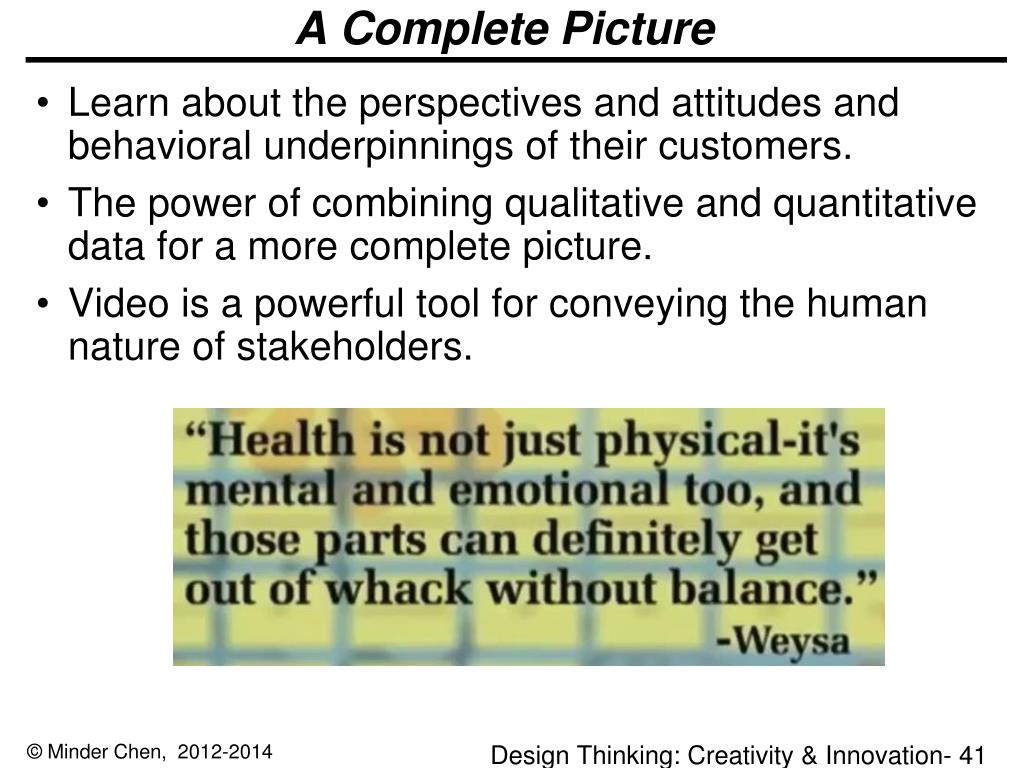 A Complete Picture

• Learn about the perspectives and attitudes and behavioral underpinnings of their customers.
• The power of combining qualitative and quantitative data for a more complete picture.
• Video is a powerful tool for conveying the human nature of stakeholders.

“Health is not just physical-it's mental and emotional too, and those parts can definitely get out of whack without balance.”
-Weysa

© Minder Chen, 2012-2014

Design Thinking: Creativity & Innovation- 41